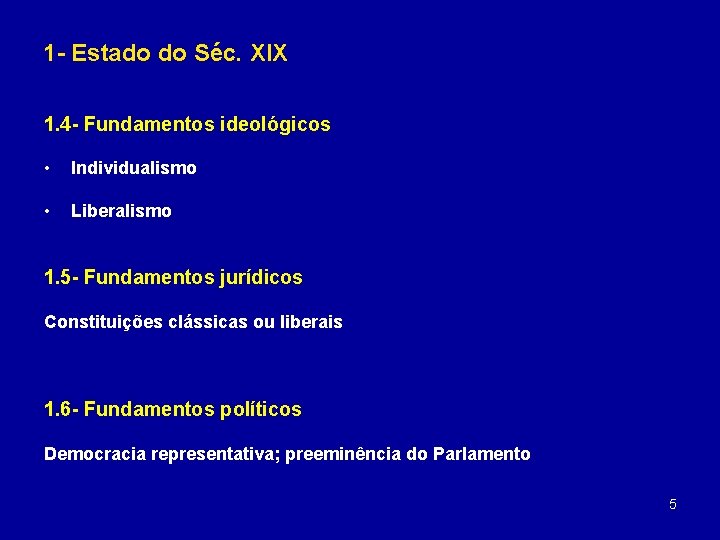 1- Estado do Séc. XIX

1.4- Fundamentos ideológicos

• Individualismo

• Liberalismo

1.5- Fundamentos jurídicos

Constituições clássicas ou liberais

1.6- Fundamentos políticos

Democracia representativa; preeminência do Parlamento

5